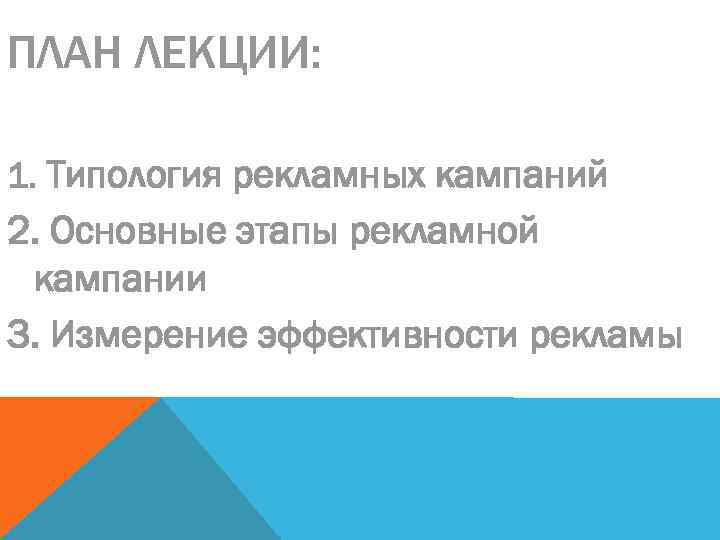 ПЛАН ЛЕКЦИИ:

1. Типология рекламных кампаний
2. Основные этапы рекламной кампании
3. Измерение эффективности рекламы